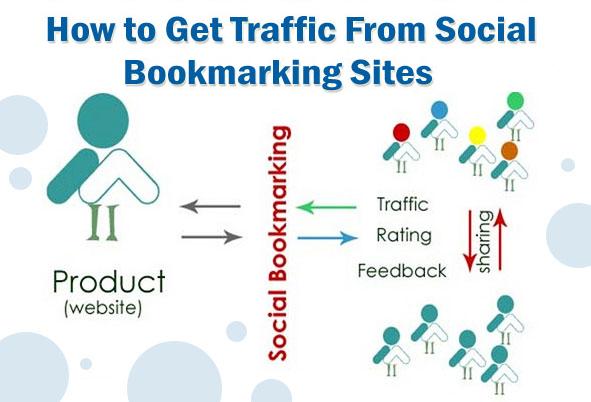 How to Get Traffic From Social Bookmarking Sites

Product
(website)

Social Bookmarking

Traffic
Rating
Feedback

sharing